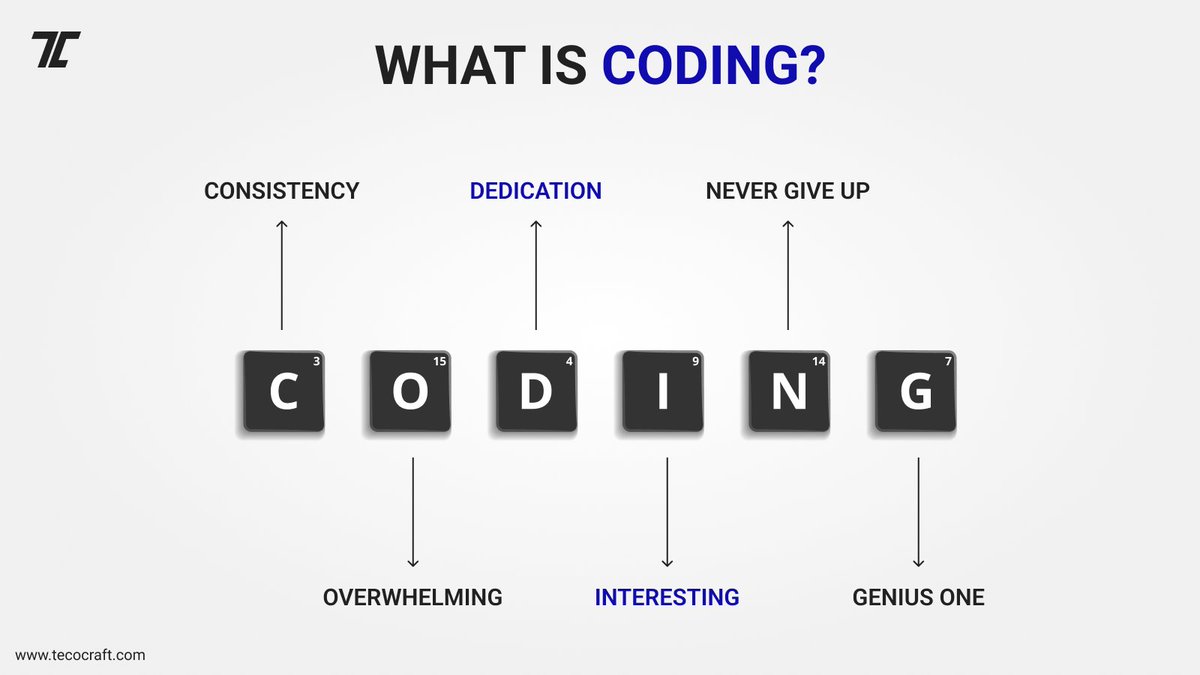 TC

WHAT IS CODING?

CONSISTENCY DEDICATION NEVER GIVE UP

C 3 O 15 D 4 I 9 N 14 G 7

OVERWHELMING INTERESTING GENIUS ONE

www.tecocraft.com